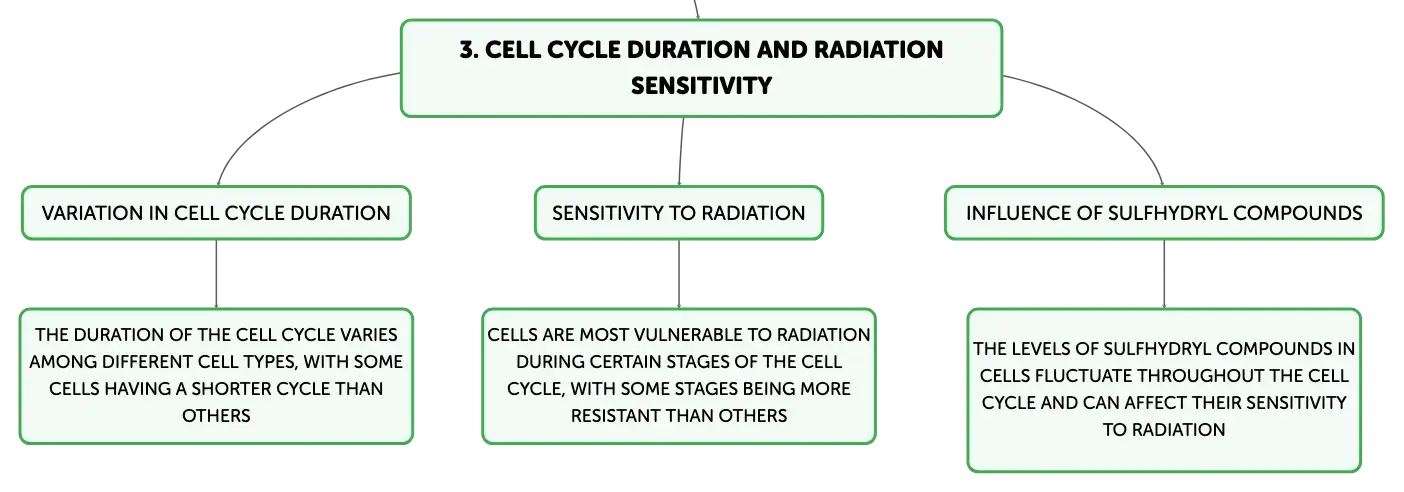 3. CELL CYCLE DURATION AND RADIATION SENSITIVITY

VARIATION IN CELL CYCLE DURATION

THE DURATION OF THE CELL CYCLE VARIES AMONG DIFFERENT CELL TYPES, WITH SOME CELLS HAVING A SHORTER CYCLE THAN OTHERS

SENSITIVITY TO RADIATION

CELLS ARE MOST VULNERABLE TO RADIATION DURING CERTAIN STAGES OF THE CELL CYCLE, WITH SOME STAGES BEING MORE RESISTANT THAN OTHERS

INFLUENCE OF SULFHYDRYL COMPOUNDS

THE LEVELS OF SULFHYDRYL COMPOUNDS IN CELLS FLUCTUATE THROUGHOUT THE CELL CYCLE AND CAN AFFECT THEIR SENSITIVITY TO RADIATION